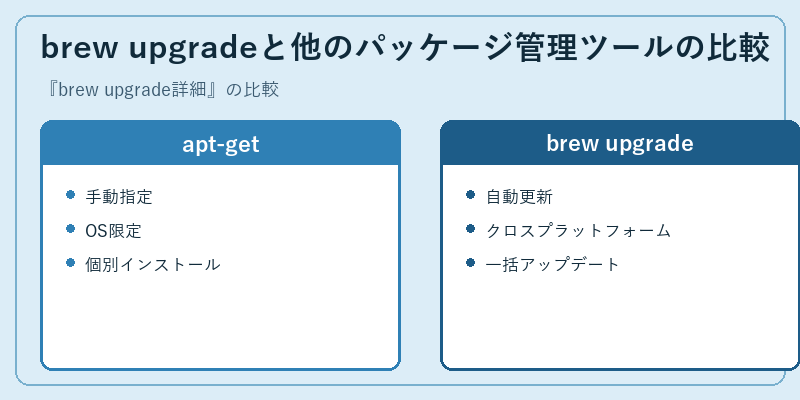 brew upgradeと他のパッケージ管理ツールの比較

『brew upgrade詳細』の比較

apt-get

- 手動指定
- OS限定
- 個別インストール

brew upgrade

- 自動更新
- クロスプラットフォーム
- 一括アップデート